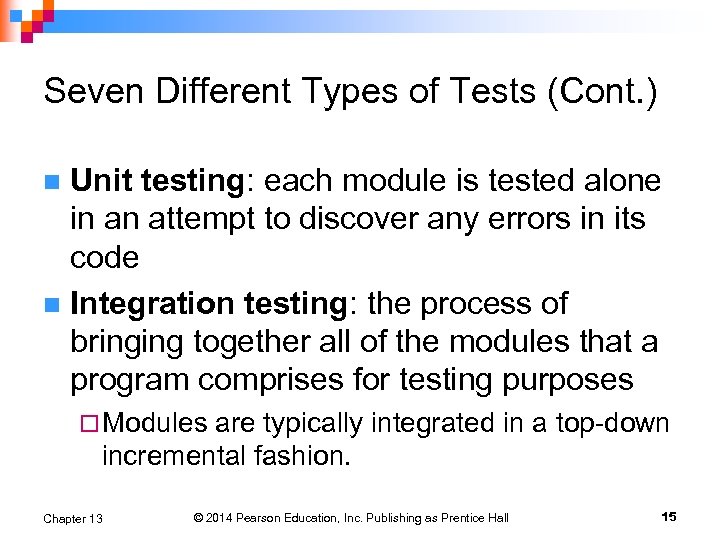 Seven Different Types of Tests (Cont.)

Unit testing: each module is tested alone in an attempt to discover any errors in its code

Integration testing: the process of bringing together all of the modules that a program comprises for testing purposes

Modules are typically integrated in a top-down incremental fashion.

Chapter 13

© 2014 Pearson Education, Inc. Publishing as Prentice Hall

15